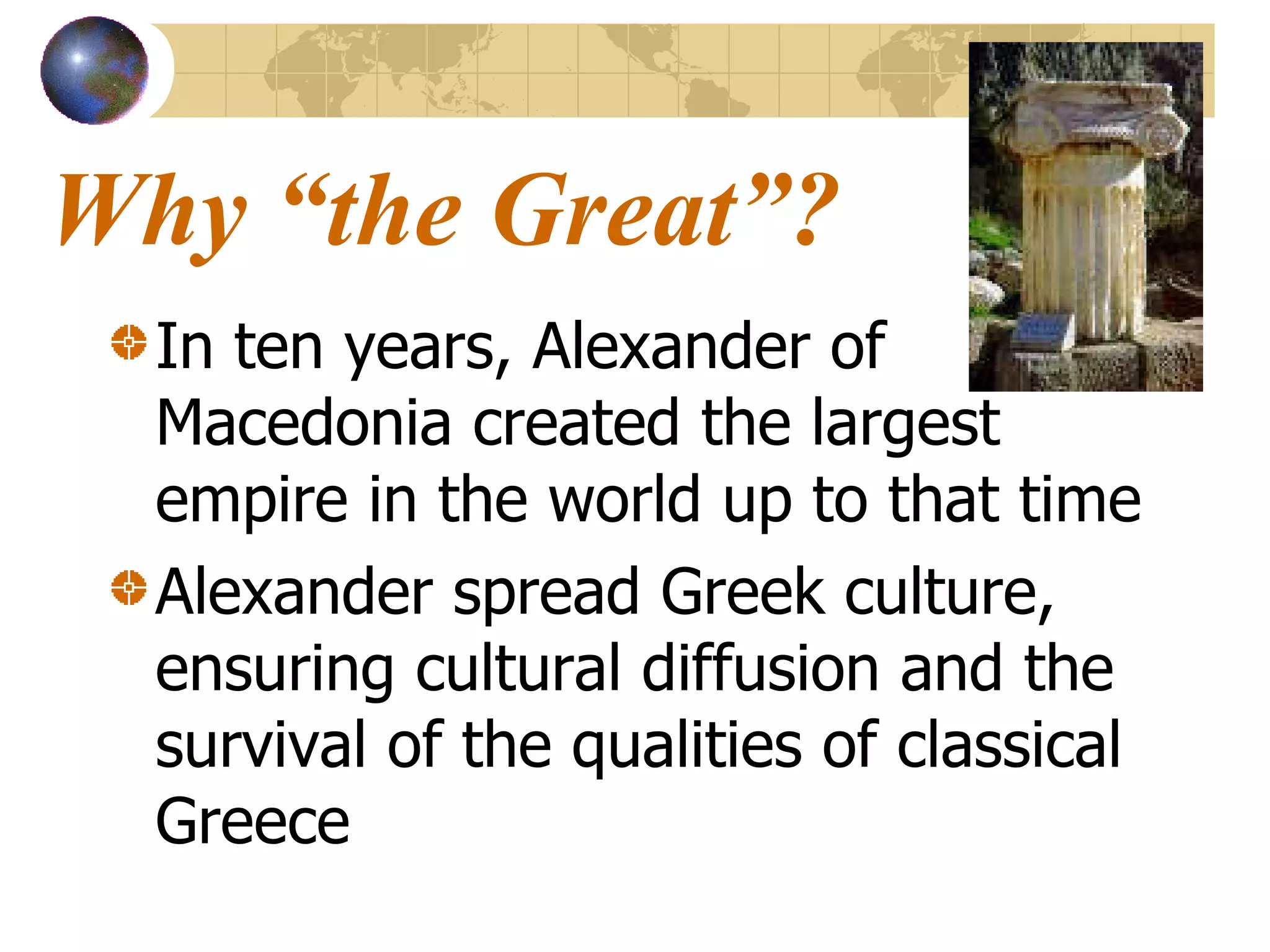 Why “the Great”?

In ten years, Alexander of Macedonia created the largest empire in the world up to that time

Alexander spread Greek culture, ensuring cultural diffusion and the survival of the qualities of classical Greece